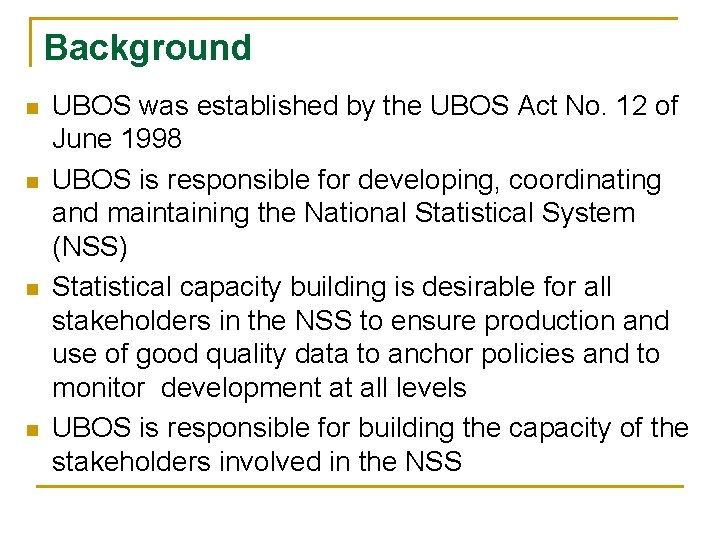 Background

- UBOS was established by the UBOS Act No. 12 of June 1998
- UBOS is responsible for developing, coordinating and maintaining the National Statistical System (NSS)
- Statistical capacity building is desirable for all stakeholders in the NSS to ensure production and use of good quality data to anchor policies and to monitor development at all levels
- UBOS is responsible for building the capacity of the stakeholders involved in the NSS